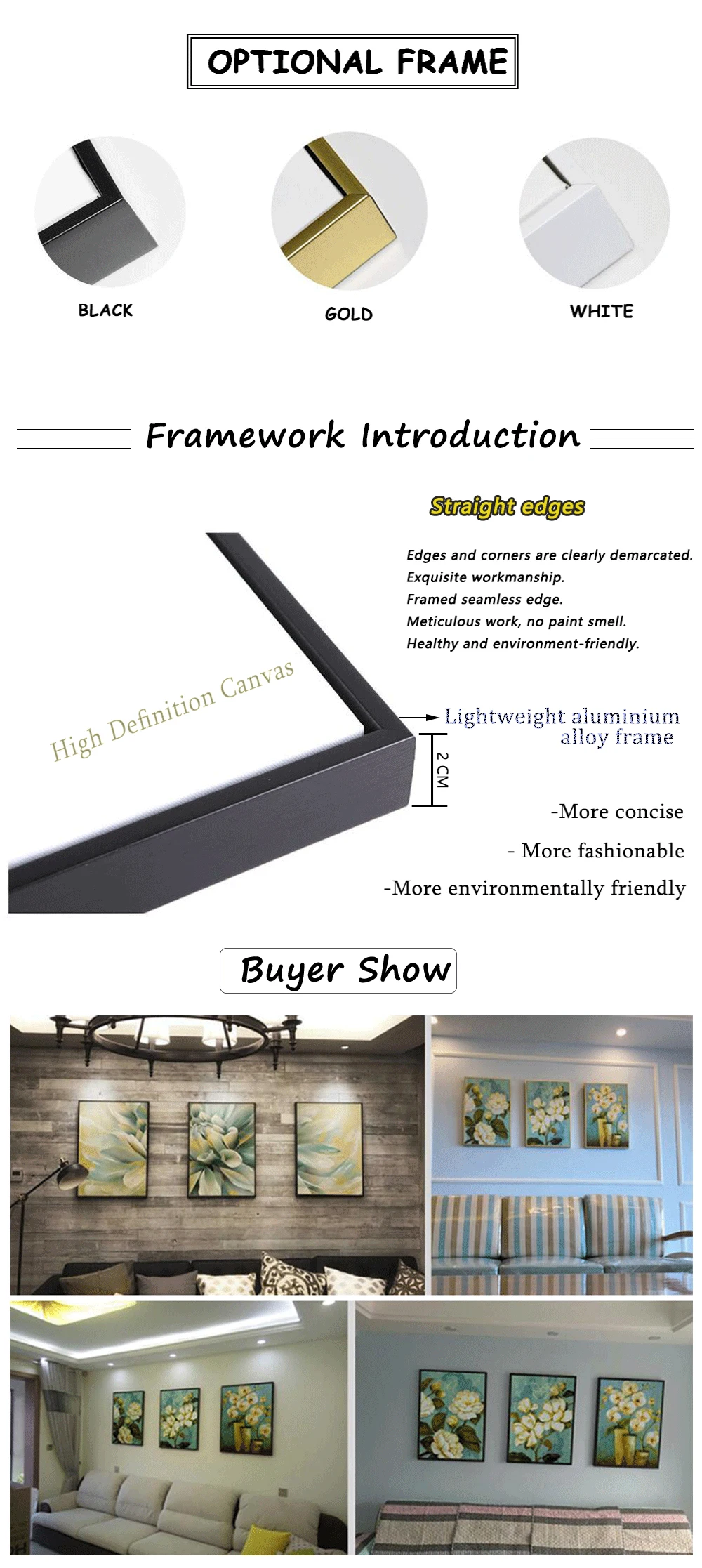 OPTIONAL FRAME

BLACK

GOLD

WHITE

Framework Introduction

Straight edges

Edges and corners are clearly demarcated.
Exquisite workmanship.
Framed seamless edge.
Meticulous work, no paint smell.
Healthy and environment-friendly.

High Definition Canvas

Lightweight aluminium alloy frame

2 CM

-More concise

- More fashionable

-More environmentally friendly

Buyer Show